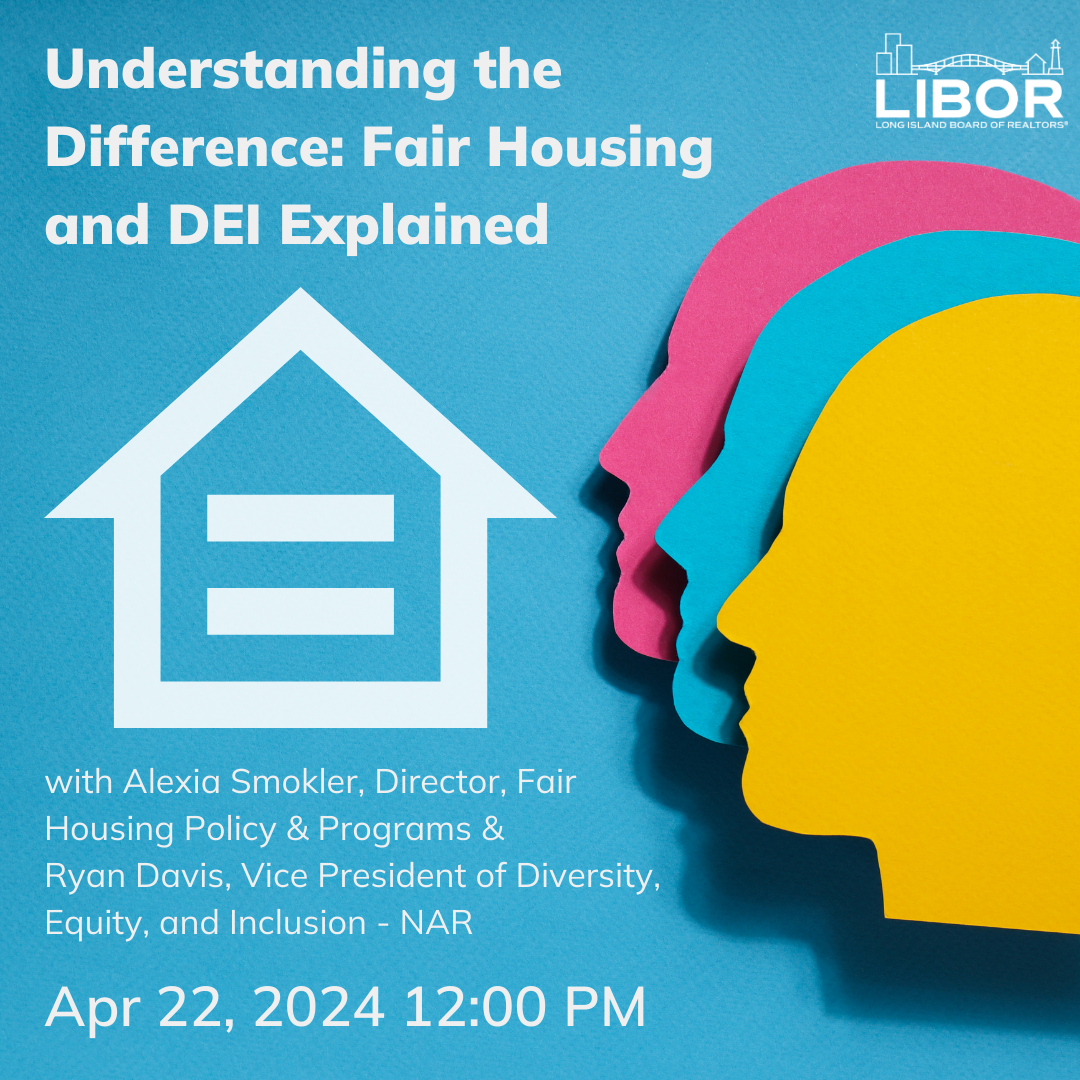 Understanding the Difference: Fair Housing and DEI Explained

LIBOR
LONG ISLAND BOARD OF REALTORS®

with Alexia Smokler, Director, Fair Housing Policy & Programs &
Ryan Davis, Vice President of Diversity, Equity, and Inclusion - NAR

Apr 22, 2024 12:00 PM